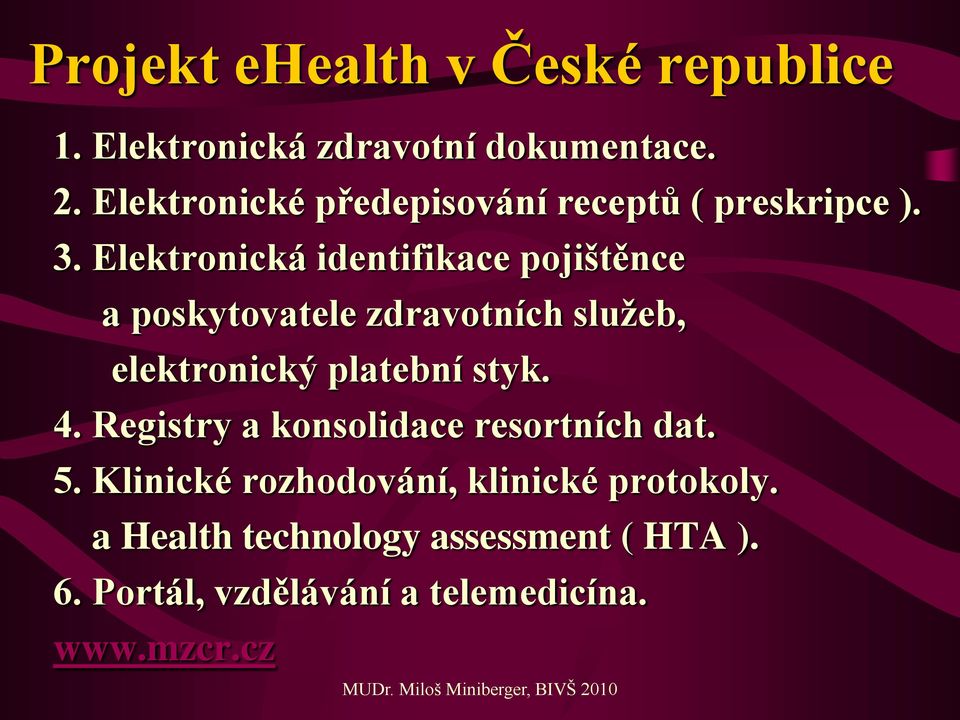 Projekt eHealth v České republice

1. Elektronická zdravotní dokumentace.
2. Elektronické předepisování receptů ( preskripce ).
3. Elektronická identifikace pojištěnce a poskytovatele zdravotních služeb, elektronický platební styk.
4. Registry a konsolidace resortních dat.
5. Klinické rozhodování, klinické protokoly. a Health technology assessment ( HTA ).
6. Portál, vzdělávání a telemedicína.

www.mzcr.cz

MUDr. Miloš Miniberger, BIVŠ 2010